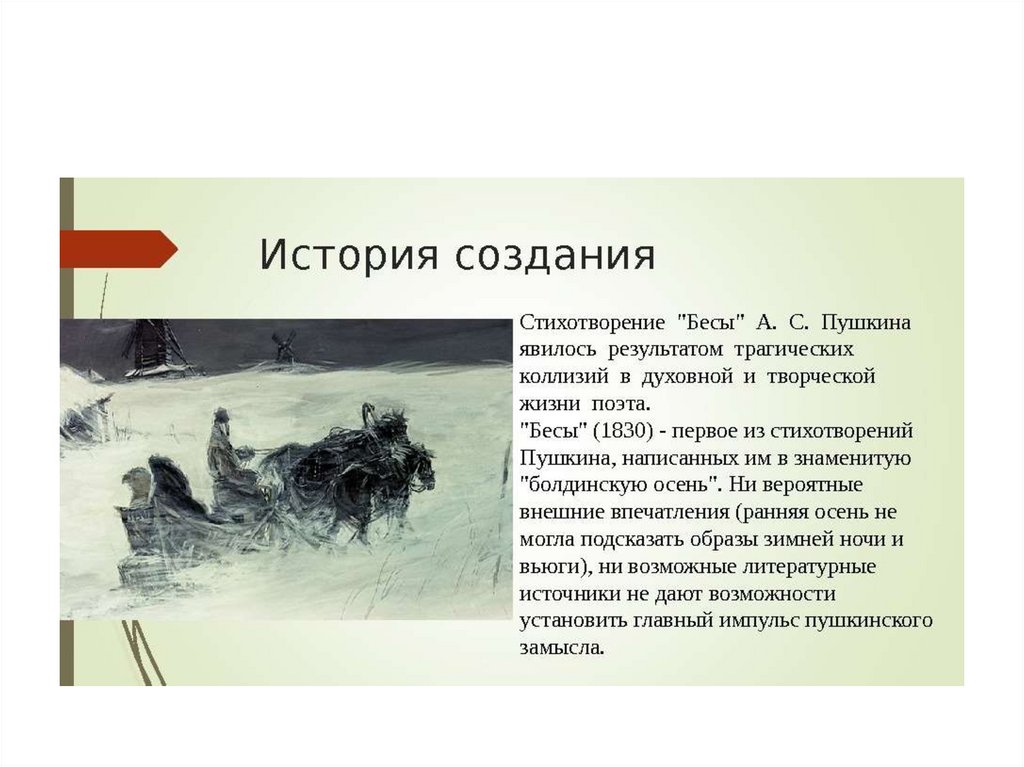 История создания

Стихотворение "Бесы" А. С. Пушкина явилось результатом трагических коллизий в духовной и творческой жизни поэта.
"Бесы" (1830) - первое из стихотворений Пушкина, написанных им в знаменитую "болдинскую осень". Ни вероятные внешние впечатления (ранняя осень не могла подсказать образы зимней ночи и вьюги), ни возможные литературные источники не дают возможности установить главный импульс пушкинского замысла.